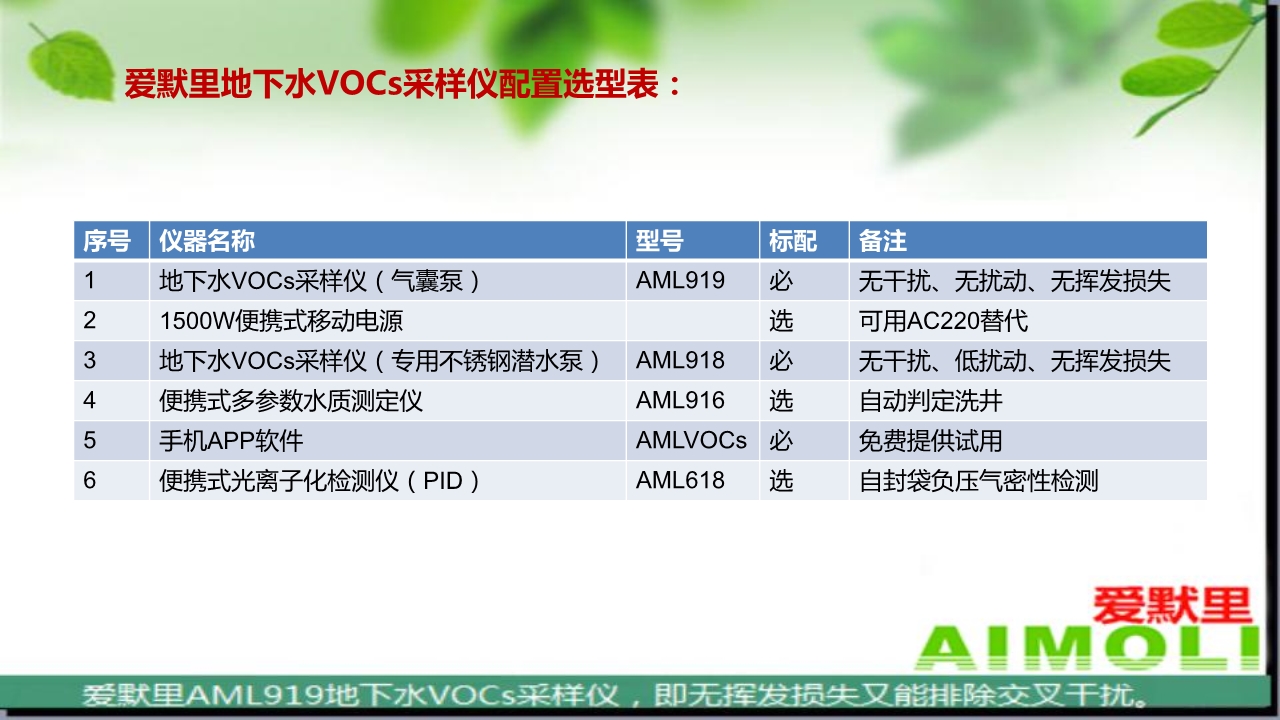 爱默里地下水VOCs采样仪配置选型表：

| 序号 | 仪器名称 | 型号 | 标配 | 备注 |
|---|---|---|---|---|
| 1 | 地下水VOCs采样仪（气囊泵） | AML919 | 必 | 无干扰、无扰动、无挥发损失 |
| 2 | 1500W便携式移动电源 | | 选 | 可用AC220替代 |
| 3 | 地下水VOCs采样仪（专用不锈钢潜水泵） | AML918 | 必 | 无干扰、低扰动、无挥发损失 |
| 4 | 便携式多参数水质测定仪 | AML916 | 选 | 自动判定洗井 |
| 5 | 手机APP软件 | AMLVOCs | 必 | 免费提供试用 |
| 6 | 便携式光离子化检测仪（PID） | AML618 | 选 | 自封袋负压气密性检测 |

爱默里
AIMOLI

爱默里AML919地下水VOCs采样仪，即无挥发损失又能排除交叉干扰。